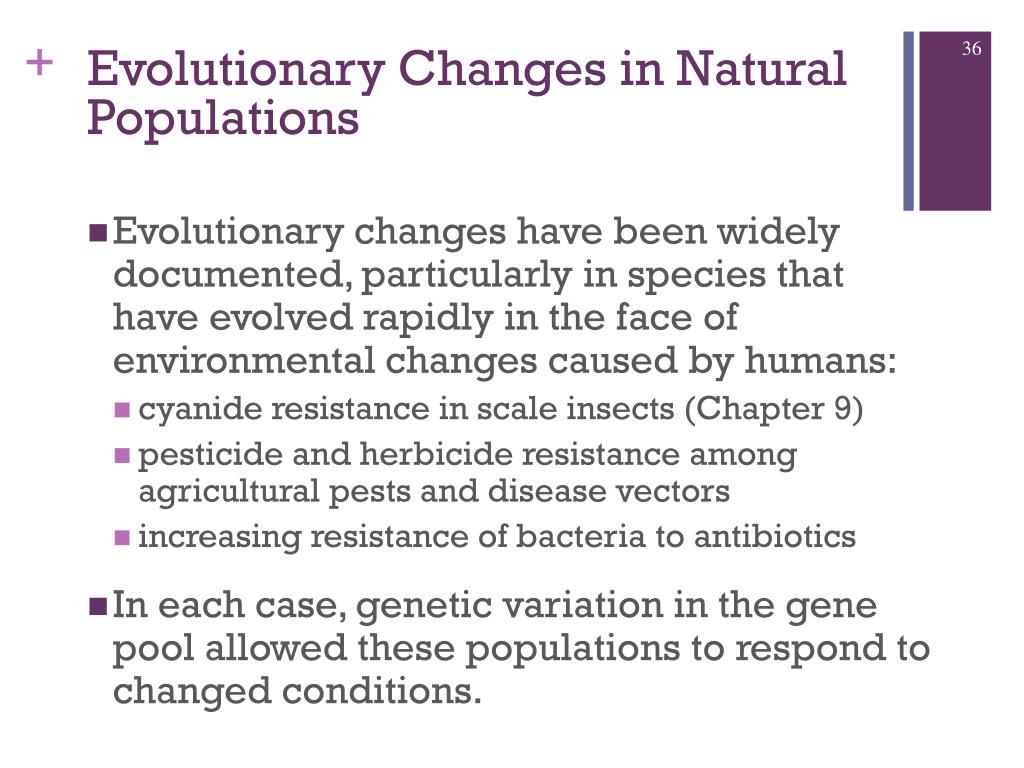 + Evolutionary Changes in Natural Populations

36

■ Evolutionary changes have been widely documented, particularly in species that have evolved rapidly in the face of environmental changes caused by humans:
■ cyanide resistance in scale insects (Chapter 9)
■ pesticide and herbicide resistance among agricultural pests and disease vectors
■ increasing resistance of bacteria to antibiotics

■ In each case, genetic variation in the gene pool allowed these populations to respond to changed conditions.